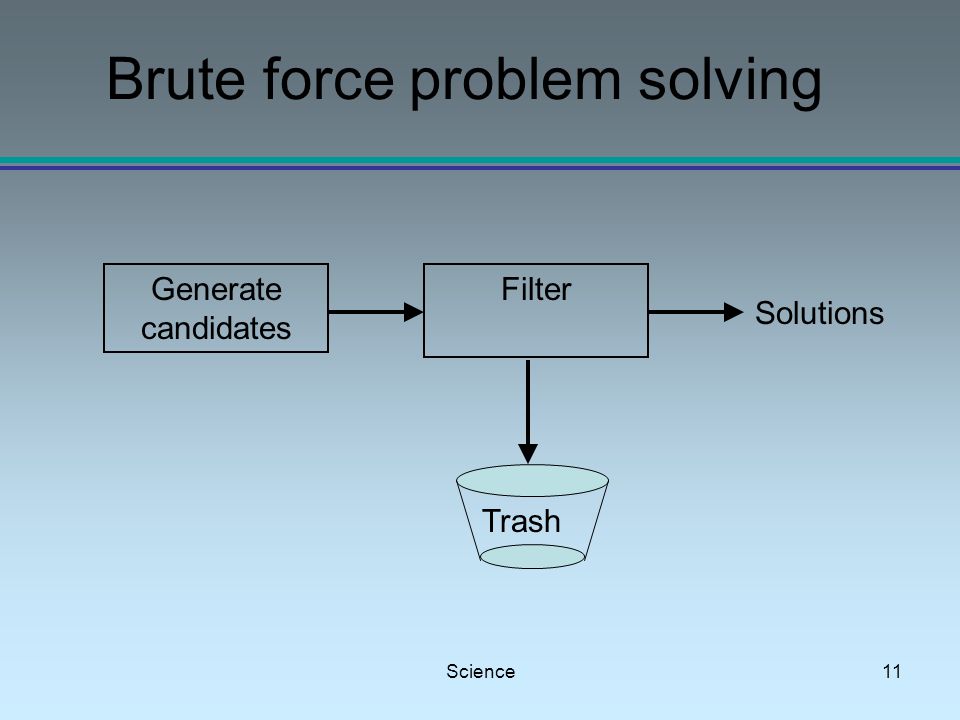 Brute force problem solving

Generate candidates

Filter

Solutions

Trash

Science

11